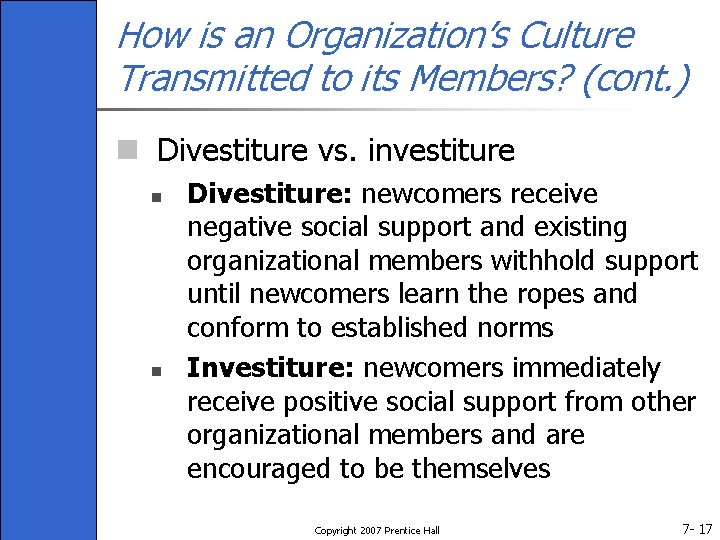 How is an Organization's Culture Transmitted to its Members? (cont.)

Divestiture vs. investiture

Divestiture: newcomers receive negative social support and existing organizational members withhold support until newcomers learn the ropes and conform to established norms

Investiture: newcomers immediately receive positive social support from other organizational members and are encouraged to be themselves

Copyright 2007 Prentice Hall

7- 17